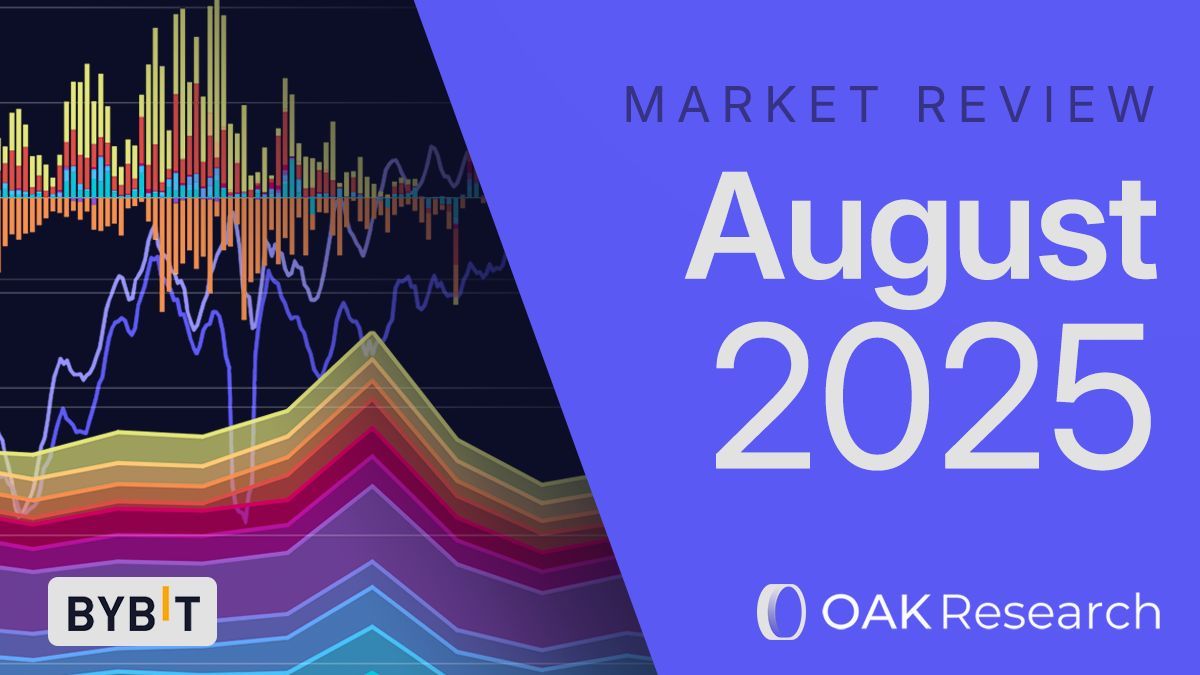 MARKET REVIEW

August
2025

BYBIT

OAK Research